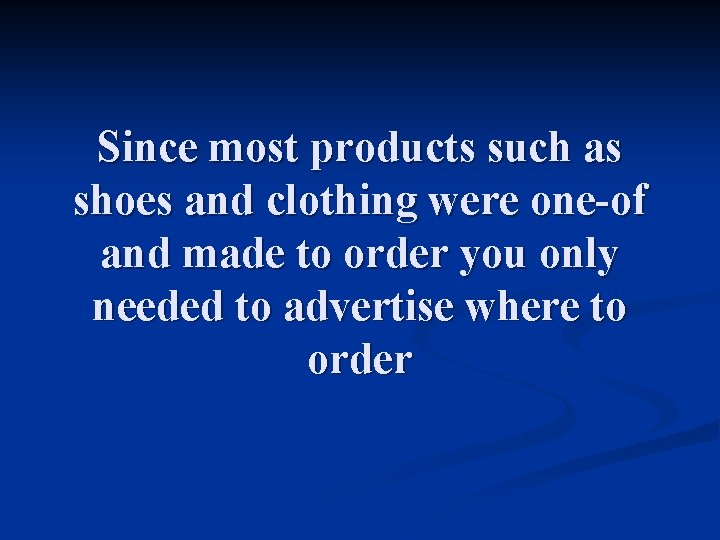 Since most products such as shoes and clothing were one-of and made to order you only needed to advertise where to order